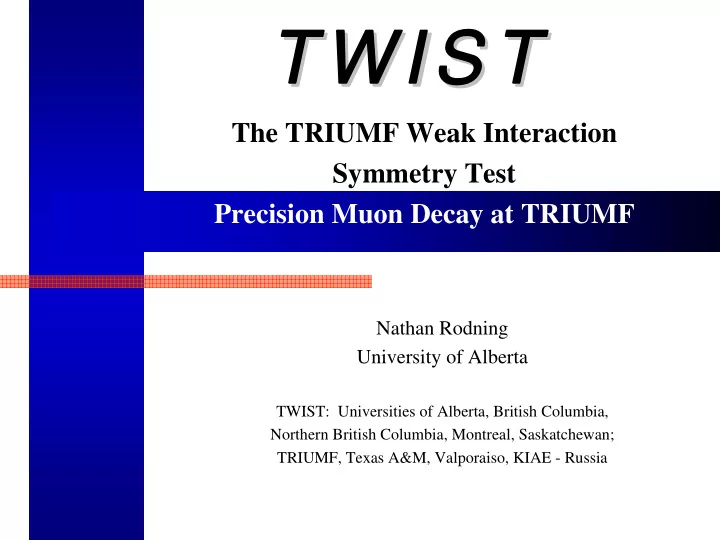 TWIST

The TRIUMF Weak Interaction Symmetry Test

Precision Muon Decay at TRIUMF

Nathan Rodning
University of Alberta

TWIST: Universities of Alberta, British Columbia, Northern British Columbia, Montreal, Saskatchewan; TRIUMF, Texas A&M, Valporaiso, KIAE - Russia